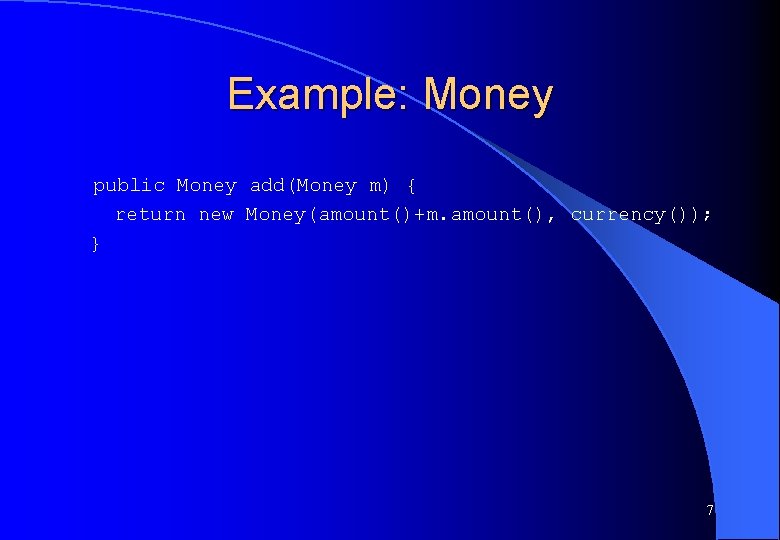 Example: Money

public Money add(Money m) {
  return new Money(amount()+m.amount(), currency());
}

7